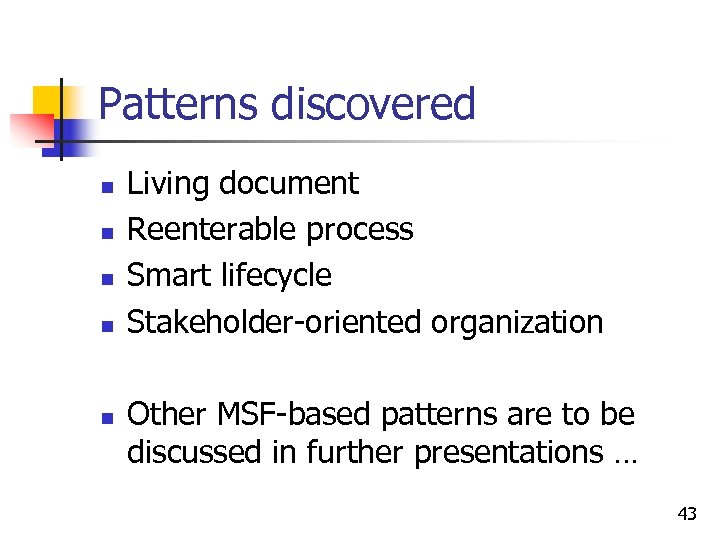 Patterns discovered

- Living document
- Reenterable process
- Smart lifecycle
- Stakeholder-oriented organization

- Other MSF-based patterns are to be discussed in further presentations …

43